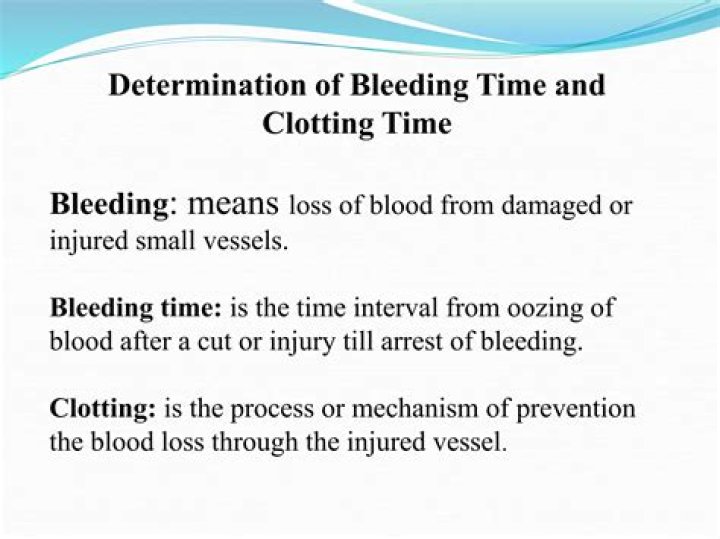 Determination of Bleeding Time and Clotting Time

Bleeding: means loss of blood from damaged or injured small vessels.

Bleeding time: is the time interval from oozing of blood after a cut or injury till arrest of bleeding.

Clotting: is the process or mechanism of prevention the blood loss through the injured vessel.